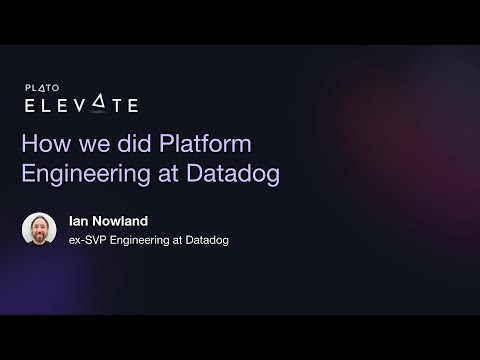 PLATO
ELEVATE

How we did Platform Engineering at Datadog

Ian Nowland
ex-SVP Engineering at Datadog